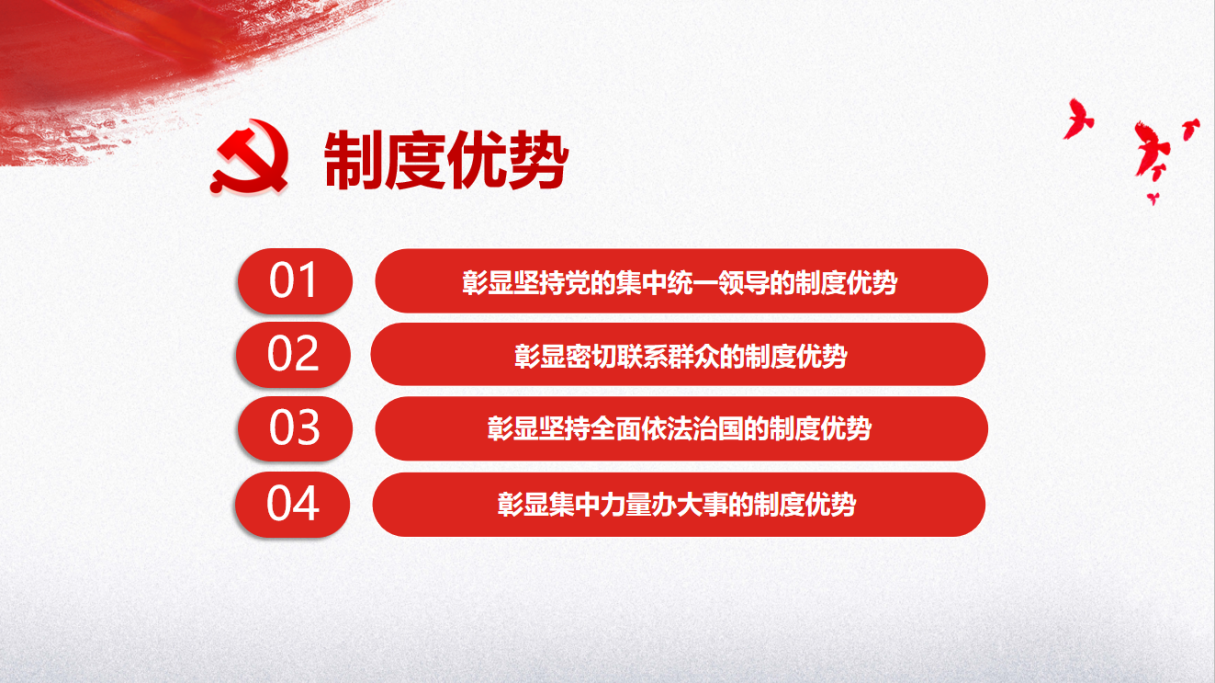 制度优势

01
彰显坚持党的集中统一领导的制度优势

02
彰显密切联系群众的制度优势

03
彰显坚持全面依法治国的制度优势

04
彰显集中力量办大事的制度优势